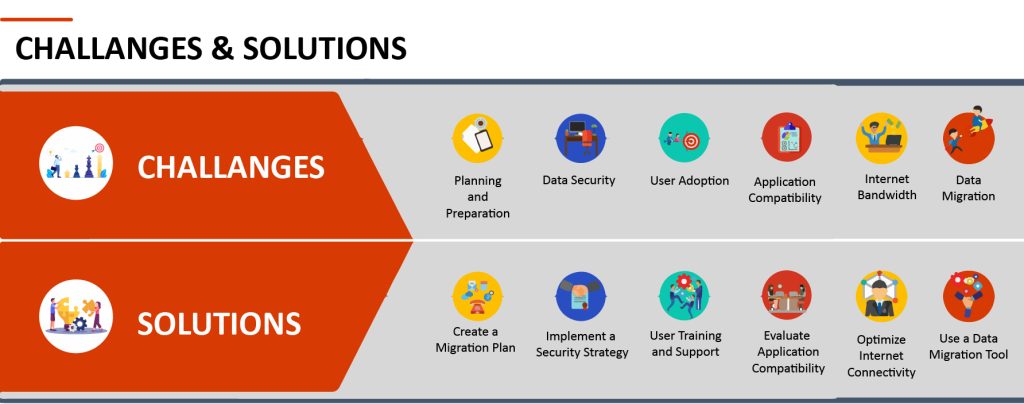 CHALLANGES & SOLUTIONS

CHALLANGES

Planning and Preparation

Data Security

User Adoption

Application Compatibility

Internet Bandwidth

Data Migration

SOLUTIONS

Create a Migration Plan

Implement a Security Strategy

User Training and Support

Evaluate Application Compatibility

Optimize Internet Connectivity

Use a Data Migration Tool